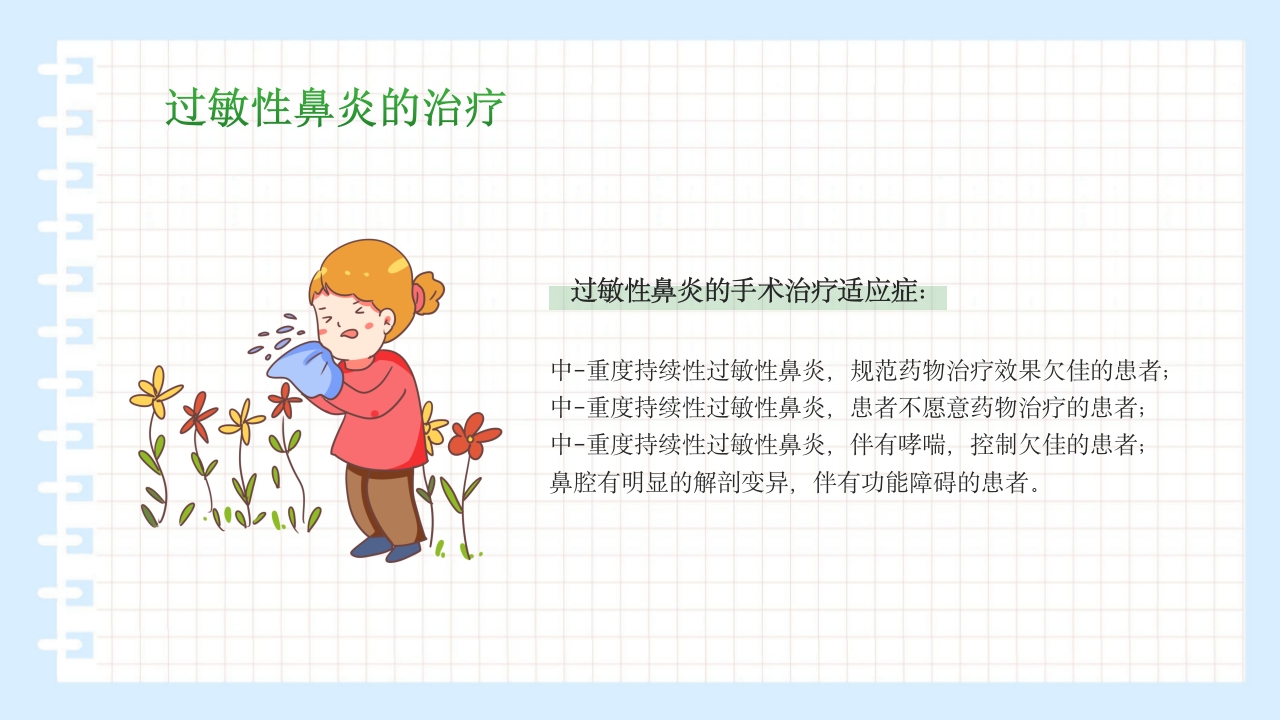 过敏性鼻炎的治疗

过敏性鼻炎的手术治疗适应症:

中-重度持续性过敏性鼻炎，规范药物治疗效果欠佳的患者;
中-重度持续性过敏性鼻炎，患者不愿意药物治疗的患者;
中-重度持续性过敏性鼻炎，伴有哮喘，控制欠佳的患者;
鼻腔有明显的解剖变异，伴有功能障碍的患者。